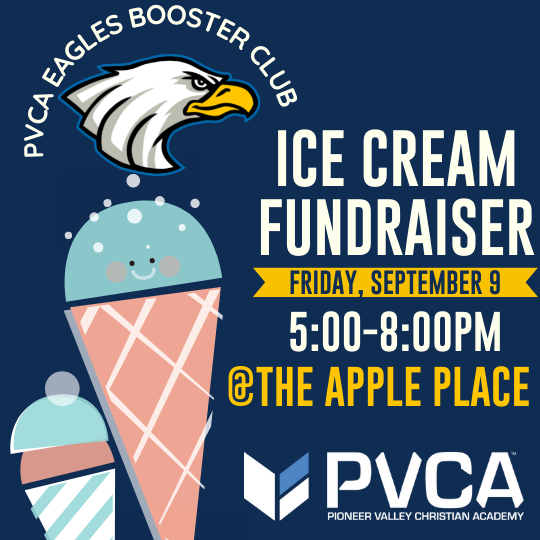 PVCA EAGLES BOOSTER CLUB

ICE CREAM FUNDRAISER

FRIDAY, SEPTEMBER 9

5:00-8:00PM

@THE APPLE PLACE

PVCA™
PIONEER VALLEY CHRISTIAN ACADEMY